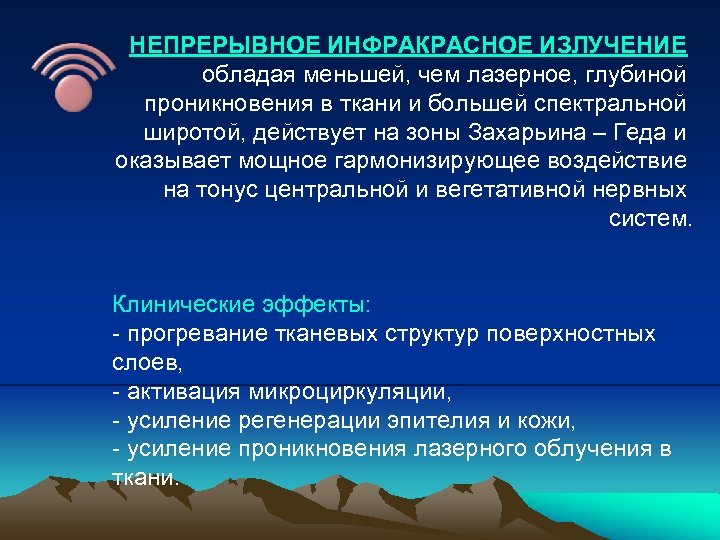 НЕПРЕРЫВНОЕ ИНФРАКРАСНОЕ ИЗЛУЧЕНИЕ обладая меньшей, чем лазерное, глубиной проникновения в ткани и большей спектральной широтой, действует на зоны Захарьина – Геда и оказывает мощное гармонизирующее воздействие на тонус центральной и вегетативной нервных систем.

Клинические эффекты:
- прогревание тканевых структур поверхностных слоев,
- активация микроциркуляции,
- усиление регенерации эпителия и кожи,
- усиление проникновения лазерного облучения в ткани.